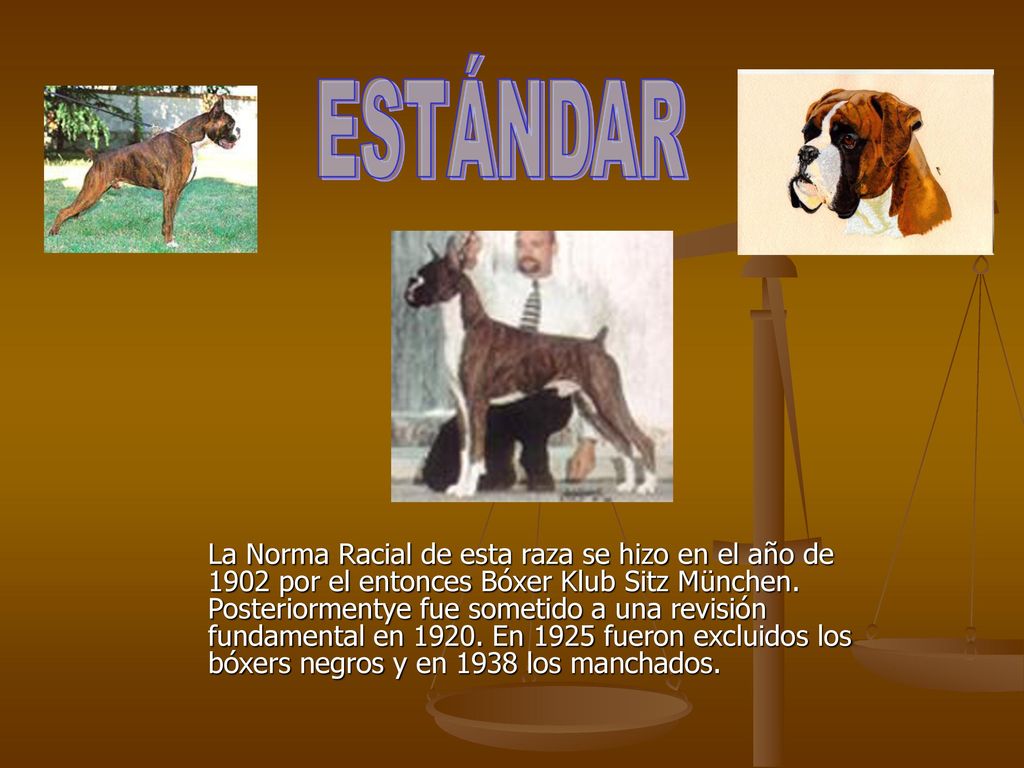 ESTÁNDAR

La Norma Racial de esta raza se hizo en el año de 1902 por el entonces Bóxer Klub Sitz München. Posteriormentye fue sometido a una revisión fundamental en 1920. En 1925 fueron excluidos los bóxers negros y en 1938 los manchados.